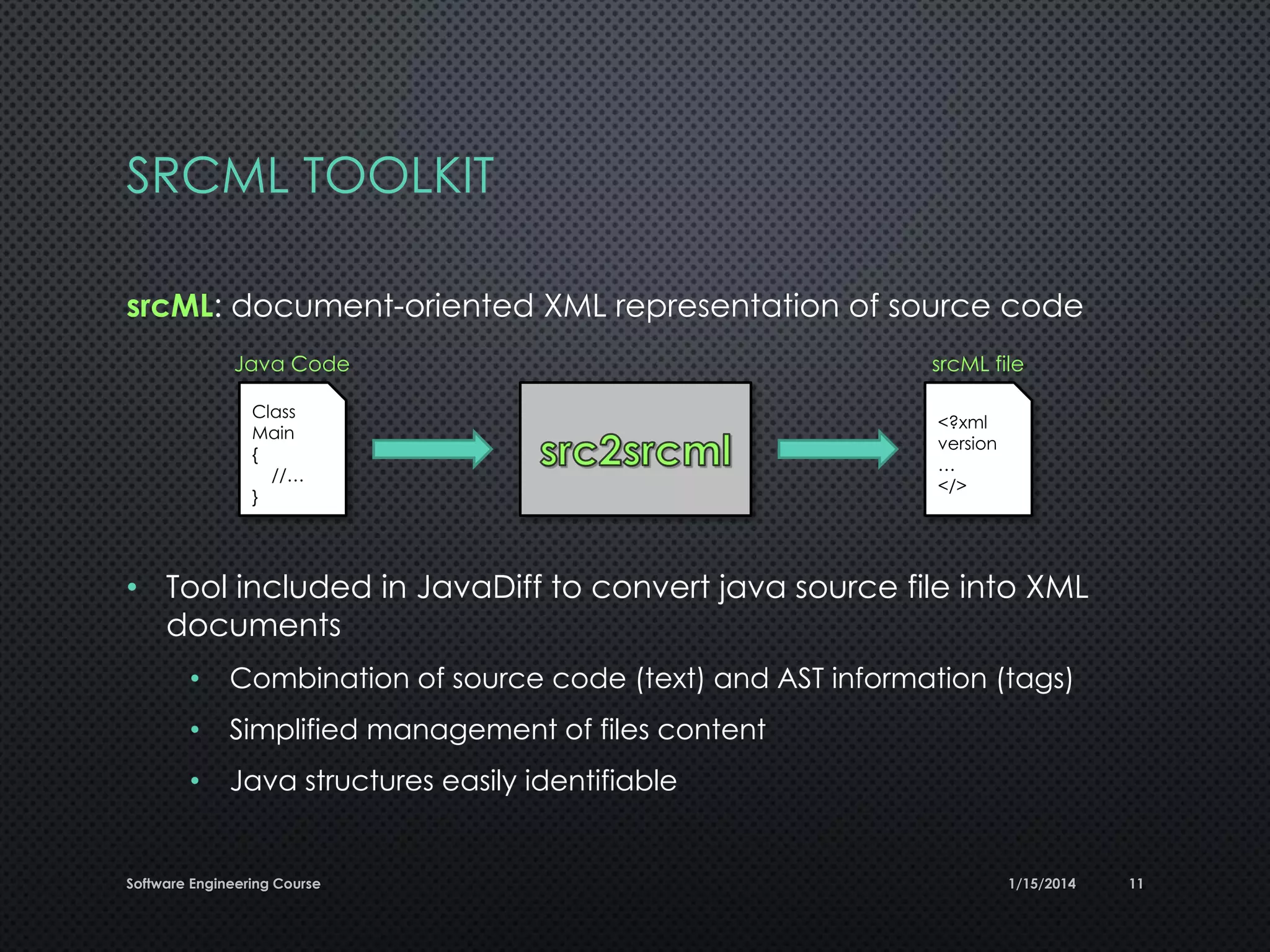 SRCML TOOLKIT

srcML: document-oriented XML representation of source code

Java Code

Class
Main
{
//…
}

src2srcml

srcML file

<?xml
version
…
</>

• Tool included in JavaDiff to convert java source file into XML documents
  • Combination of source code (text) and AST information (tags)
  • Simplified management of files content
  • Java structures easily identifiable

Software Engineering Course 1/15/2014 11